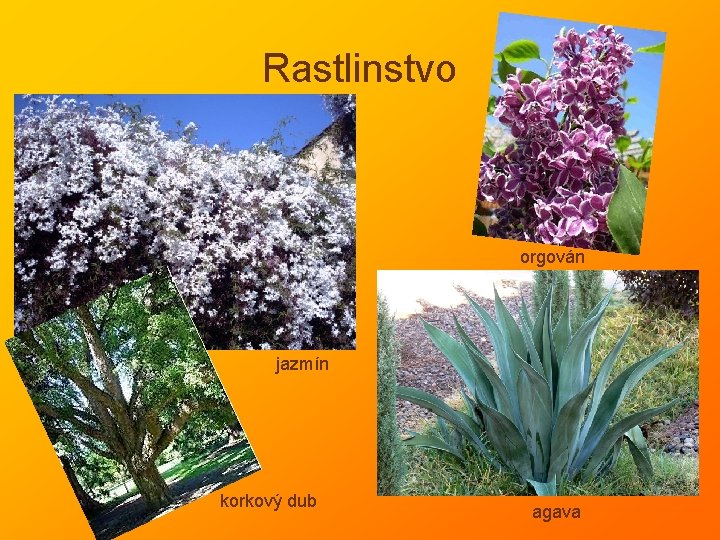 Rastlinstvo

orgován

jazmín

korkový dub

agava